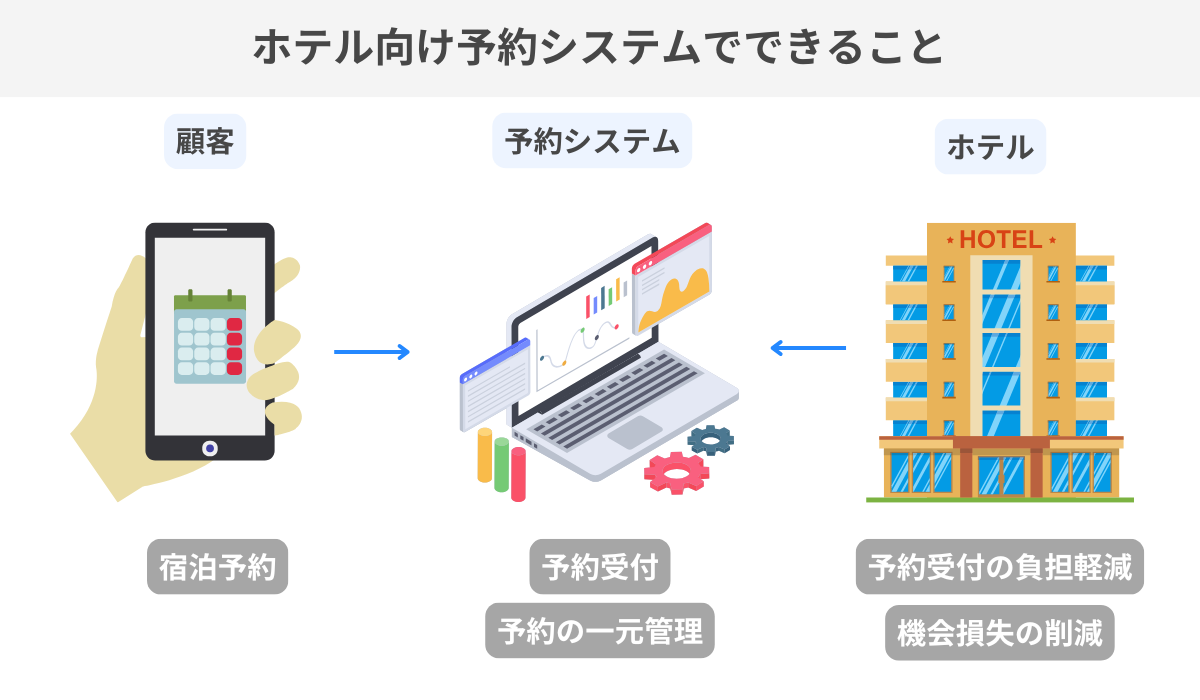 ホテル向け予約システムでできること

顧客

予約システム

ホテル

HOTEL

宿泊予約

予約受付

予約の一元管理

予約受付の負担軽減

機会損失の削減